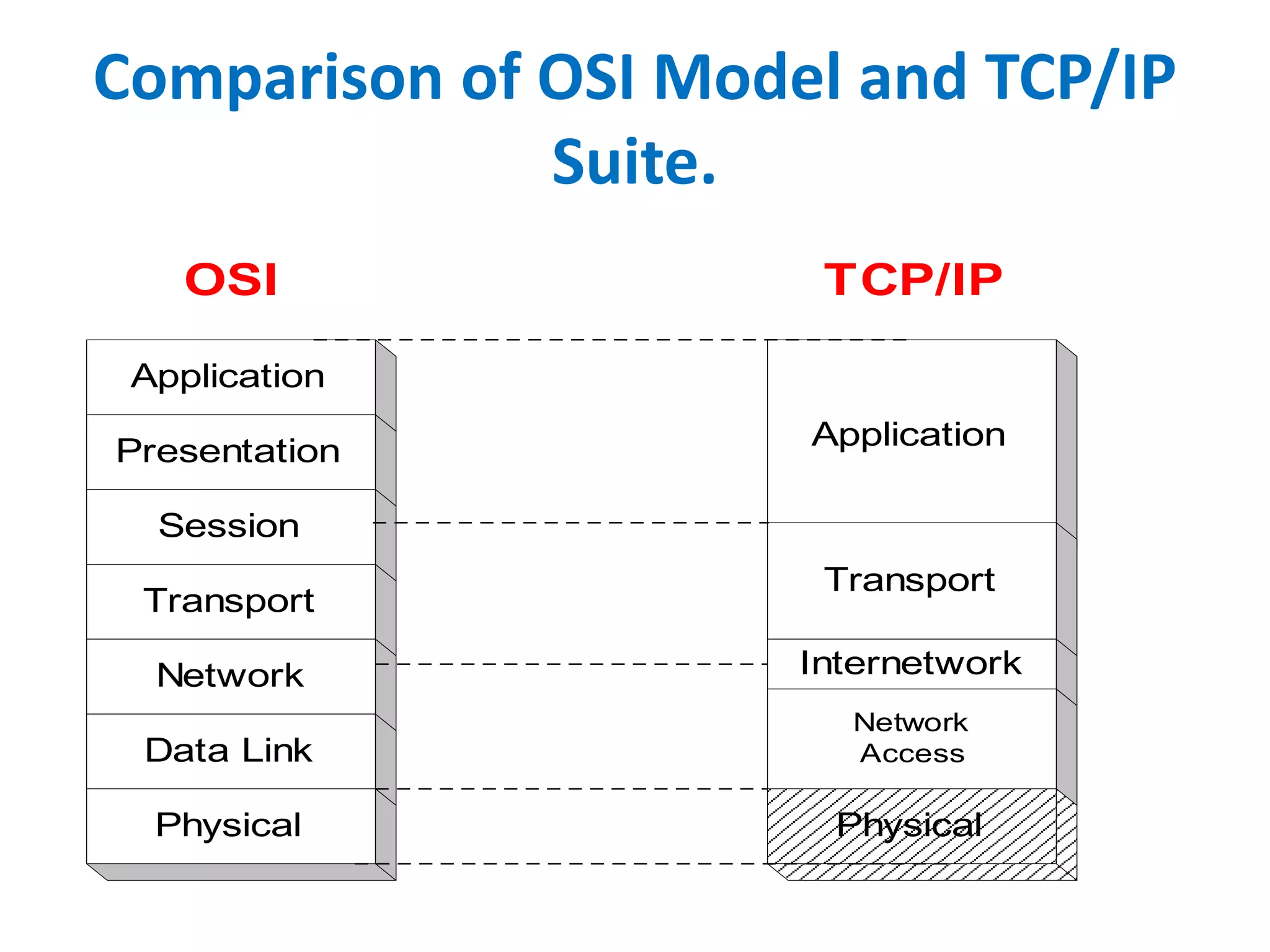 Comparison of OSI Model and TCP/IP Suite.

OSI

Application
Presentation
Session
Transport
Network
Data Link
Physical

TCP/IP

Application
Transport
Internetwork
Network Access
Physical